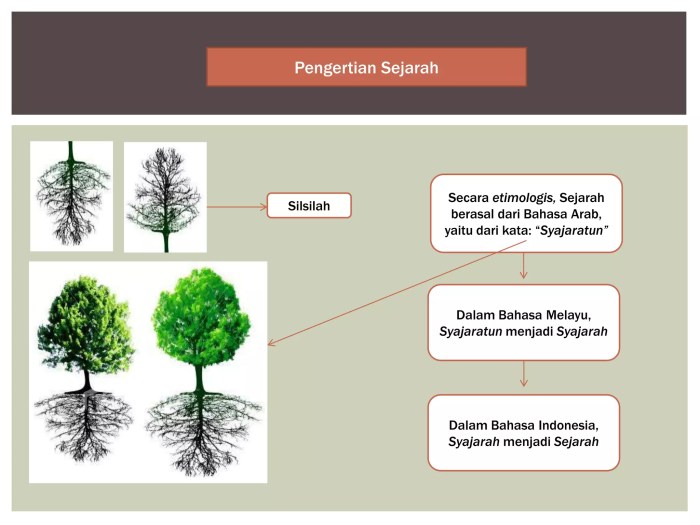 Pengertian Sejarah

Silsilah

Secara etimologis, Sejarah berasal dari Bahasa Arab, yaitu dari kata: "Syajaratun"

Dalam Bahasa Melayu, Syajaratun menjadi Syajarah

Dalam Bahasa Indonesia, Syajarah menjadi Sejarah